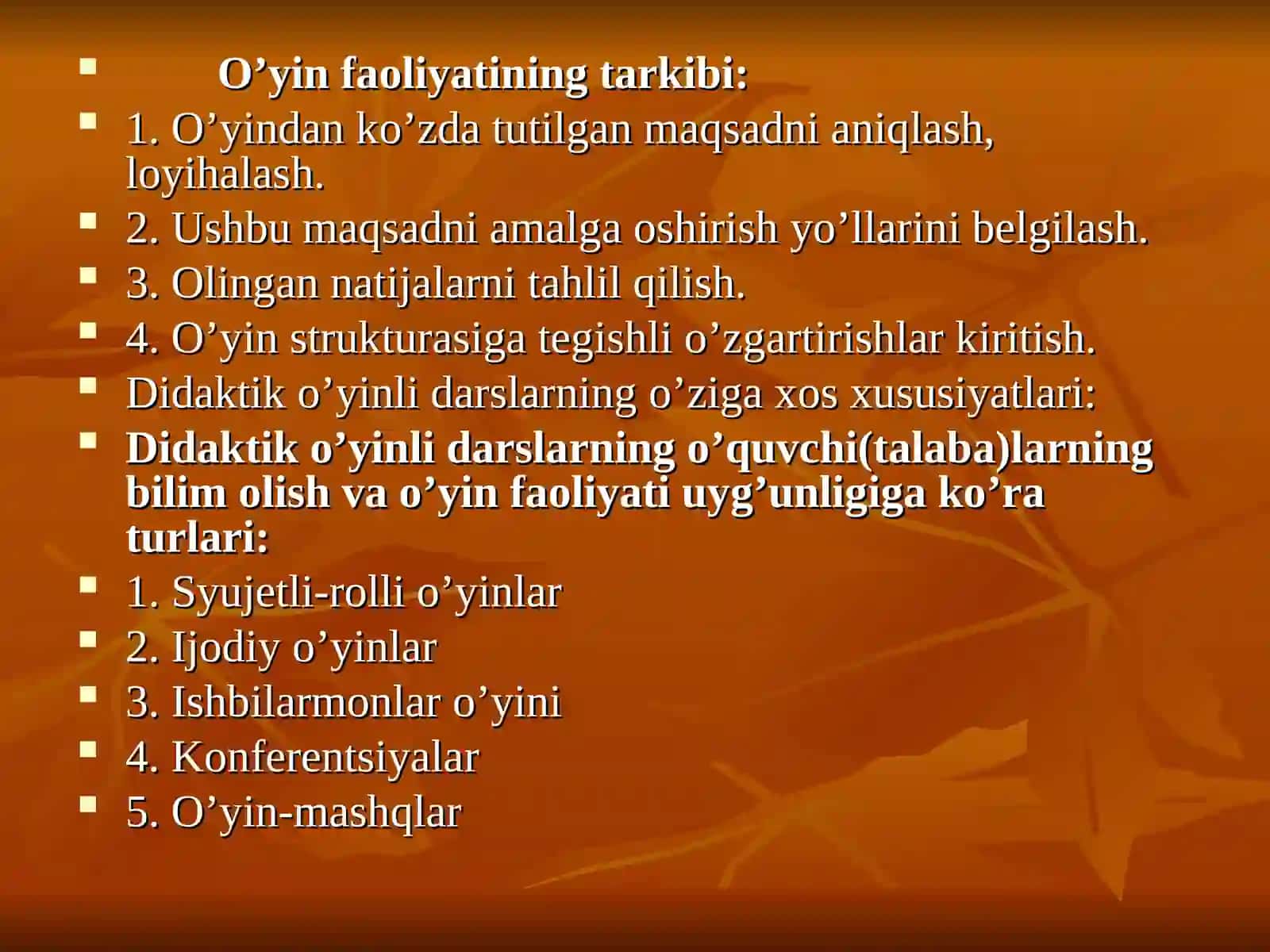 O’yin faoliyatining tarkibi:

1. O’yindan ko’zda tutilgan maqsadni aniqlash, loyihalash.

2. Ushbu maqsadni amalga oshirish yo’llarini belgilash.

3. Olingan natijalarni tahlil qilish.

4. O’yin strukturasiga tegishli o’zgartirishlar kiritish.

Didaktik o’yinli darslarning o’ziga xos xususiyatlari:

Didaktik o’yinli darslarning o’quvchi(talaba)larning bilim olish va o’yin faoliyati uyg’unligiga ko’ra turlari:

1. Syujetli-rolli o’yinlar

2. Ijodiy o’yinlar

3. Ishbilarmonlar o’yini

4. Konferentsiyalar

5. O’yin-mashqlar